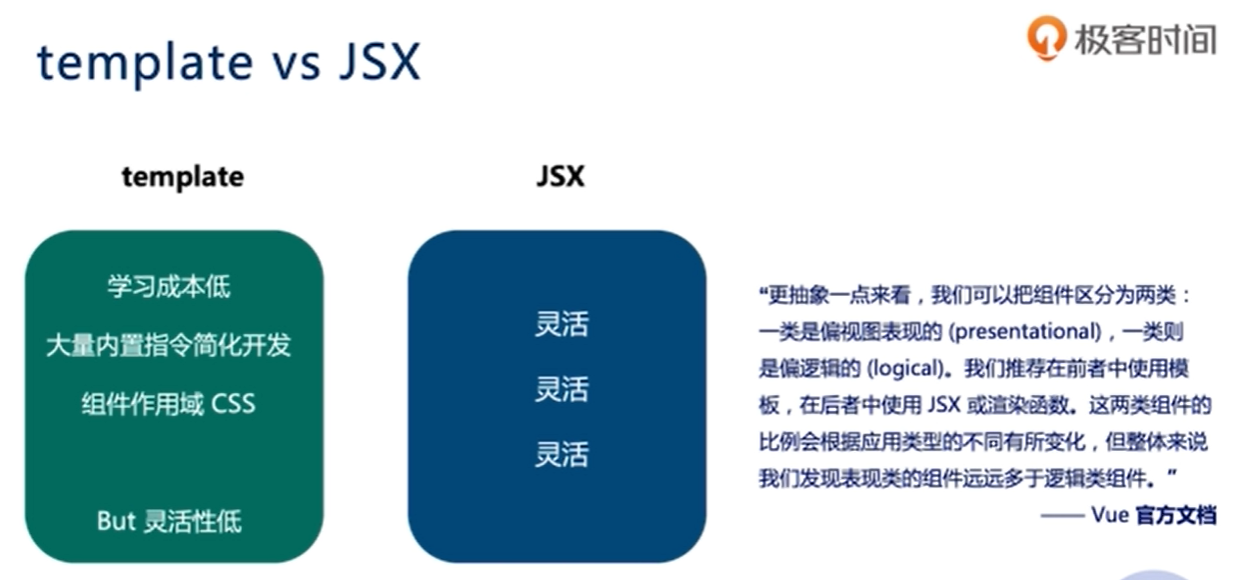 template vs JSX

极客时间

template

学习成本低

大量内置指令简化开发

组件作用域 CSS

But 灵活性低

JSX

灵活

灵活

灵活

“更抽象一点来看，我们可以把组件区分为两类：一类是偏视图表现的 (presentational)，一类则是偏逻辑的 (logical)。我们推荐在前者中使用模板，在后者中使用 JSX 或渲染函数。这两类组件的比例会根据应用类型的不同有所变化，但整体来说我们发现表现类的组件远远多于逻辑类组件。”

—— Vue 官方文档